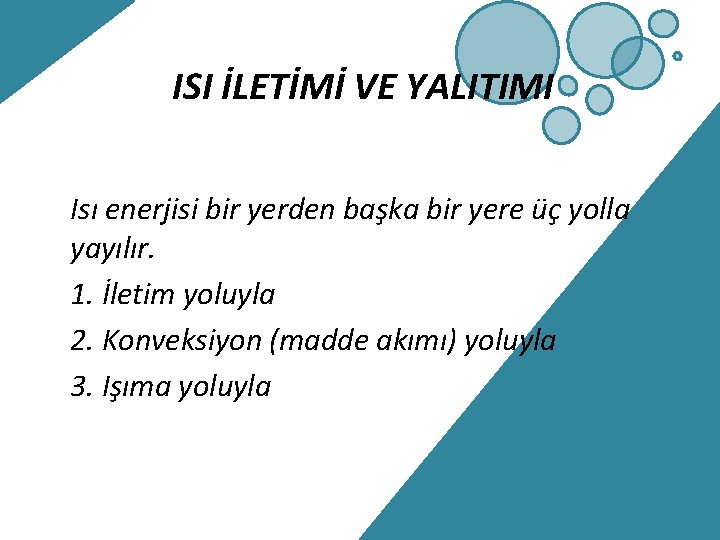 ISI İLETİMİ VE YALITIMI

Isı enerjisi bir yerden başka bir yere üç yolla yayılır.

1. İletim yoluyla

2. Konveksiyon (madde akımı) yoluyla

3. Işıma yoluyla